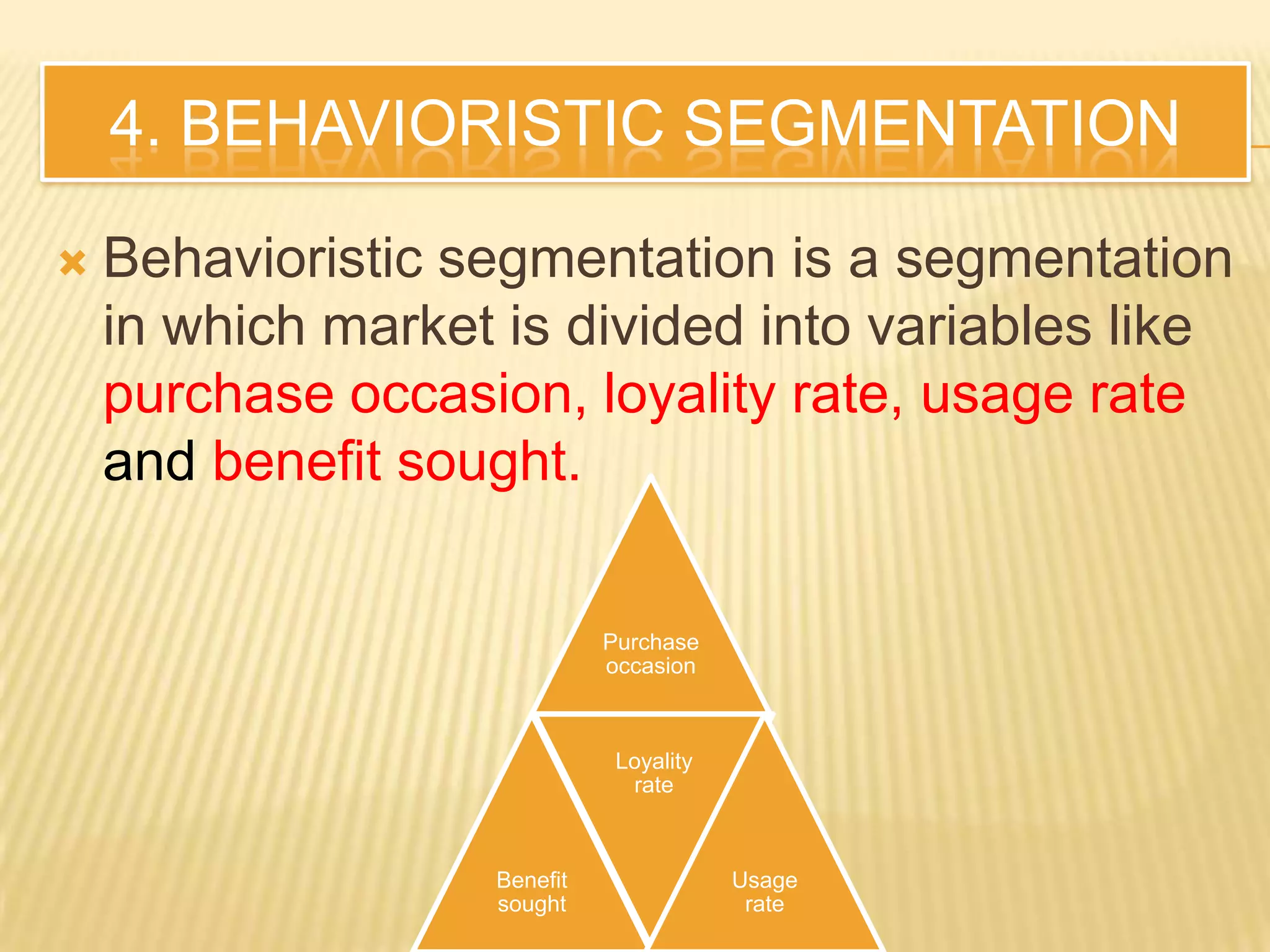 4. BEHAVIORISTIC SEGMENTATION

Behavioristic segmentation is a segmentation in which market is divided into variables like purchase occasion, loyality rate, usage rate and benefit sought.

Purchase occasion

Loyality rate

Benefit sought

Usage rate